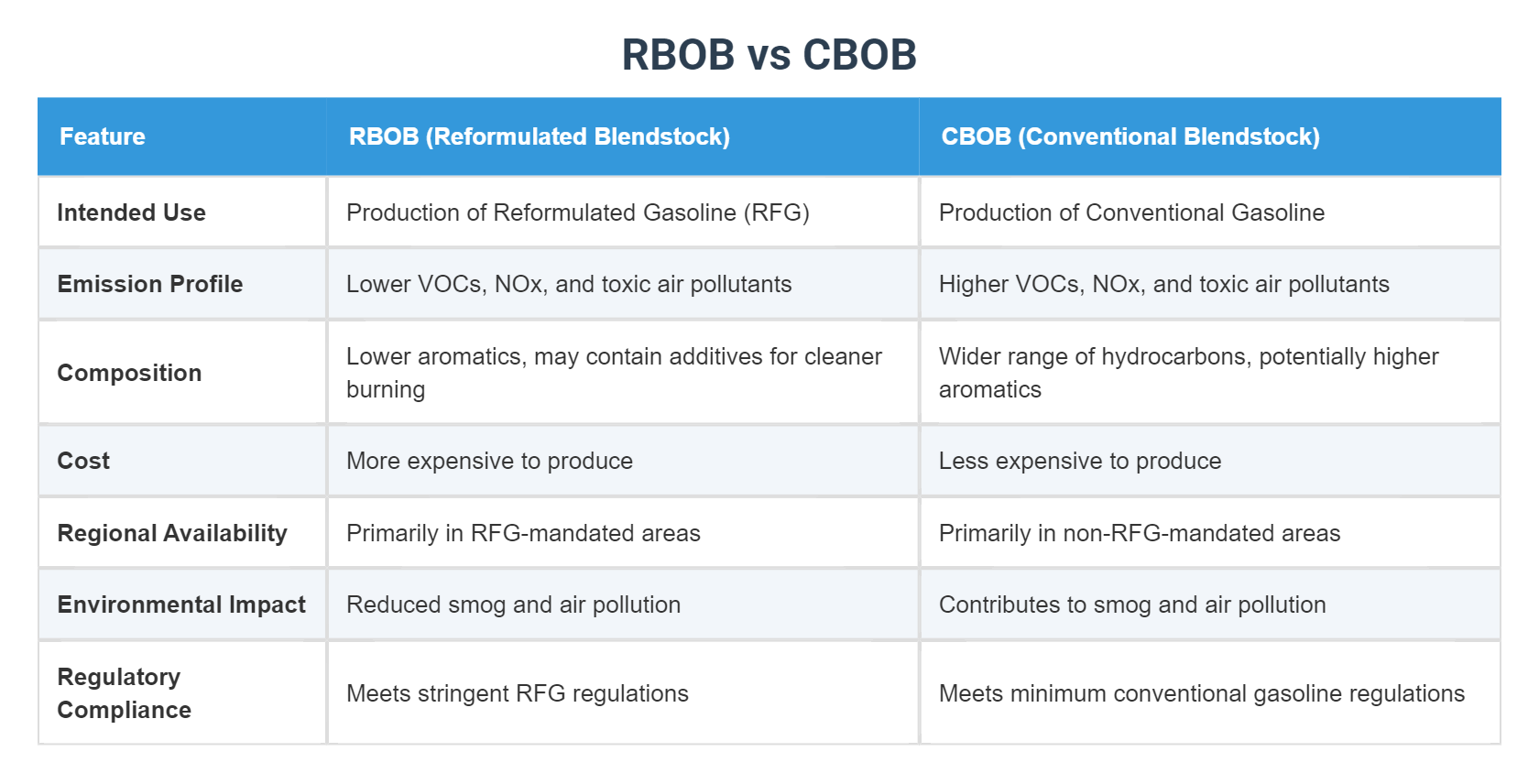 RBOB vs CBOB

| Feature | RBOB (Reformulated Blendstock) | CBOB (Conventional Blendstock) |
|---|---|---|
| Intended Use | Production of Reformulated Gasoline (RFG) | Production of Conventional Gasoline |
| Emission Profile | Lower VOCs, NOx, and toxic air pollutants | Higher VOCs, NOx, and toxic air pollutants |
| Composition | Lower aromatics, may contain additives for cleaner burning | Wider range of hydrocarbons, potentially higher aromatics |
| Cost | More expensive to produce | Less expensive to produce |
| Regional Availability | Primarily in RFG-mandated areas | Primarily in non-RFG-mandated areas |
| Environmental Impact | Reduced smog and air pollution | Contributes to smog and air pollution |
| Regulatory Compliance | Meets stringent RFG regulations | Meets minimum conventional gasoline regulations |